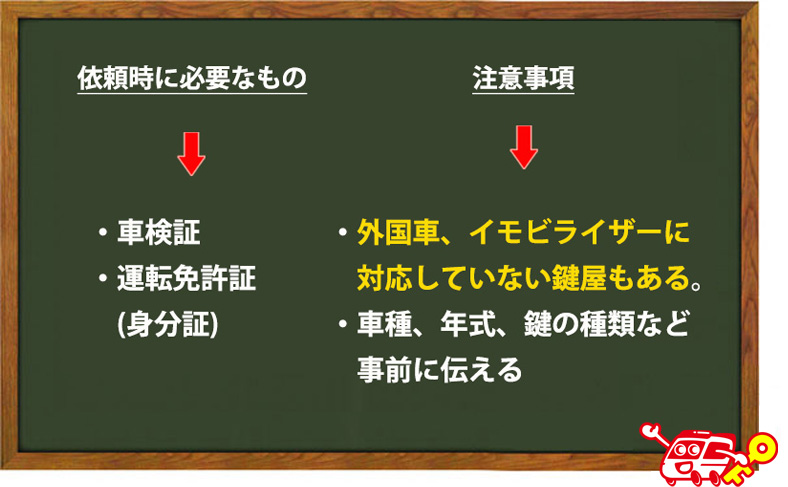 依頼時に必要なもの

・車検証
・運転免許証
(身分証)

注意事項

・外国車、イモビライザーに対応していない鍵屋もある。
・車種、年式、鍵の種類など事前に伝える